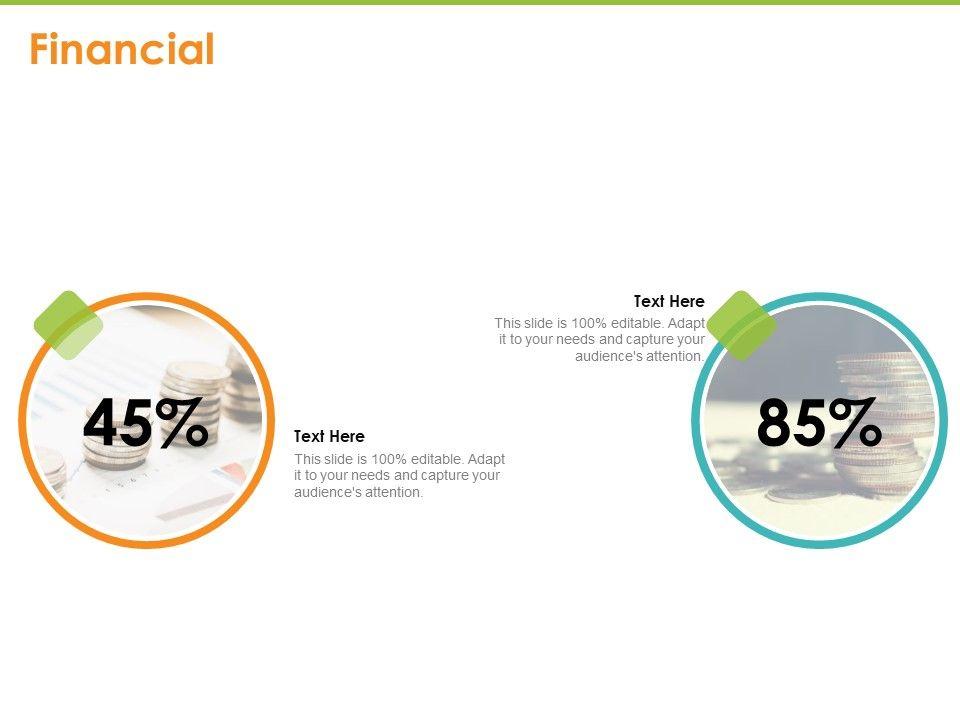 Financial

45%

Text Here
This slide is 100% editable. Adapt it to your needs and capture your audience's attention.

Text Here
This slide is 100% editable. Adapt it to your needs and capture your audience's attention.

85%